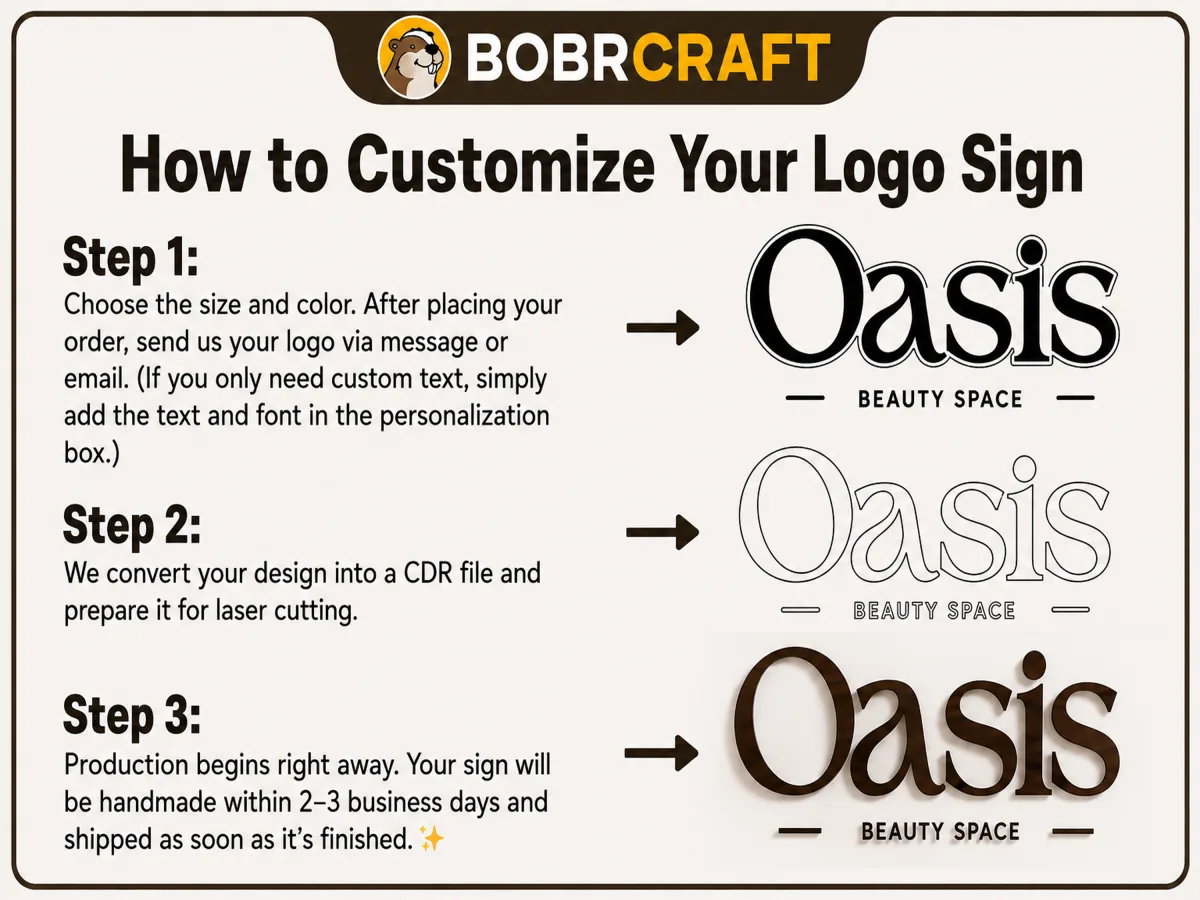 BOBRCRAFT

How to Customize Your Logo Sign

Step 1:

Choose the size and color. After placing your order, send us your logo via message or email. (If you only need custom text, simply add the text and font in the personalization box.)

→

Oasis

BEAUTY SPACE

Step 2:

We convert your design into a CDR file and prepare it for laser cutting.

→

Oasis

BEAUTY SPACE

Step 3:

Production begins right away. Your sign will be handmade within 2–3 business days and shipped as soon as it's finished. ✨

→

Oasis

BEAUTY SPACE